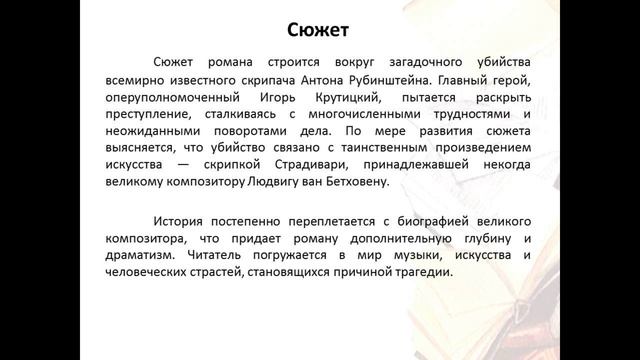 Сюжет

Сюжет романа строится вокруг загадочного убийства всемирно известного скрипача Антона Рубинштейна. Главный герой, оперуполномоченный Игорь Крутицкий, пытается раскрыть преступление, сталкиваясь с многочисленными трудностями и неожиданными поворотами дела. По мере развития сюжета выясняется, что убийство связано с таинственным произведением искусства — скрипкой Страдивари, принадлежавшей некогда великому композитору Людвигу ван Бетховену.

История постепенно переплетается с биографией великого композитора, что придает роману дополнительную глубину и драматизм. Читатель погружается в мир музыки, искусства и человеческих страстей, становящихся причиной трагедии.